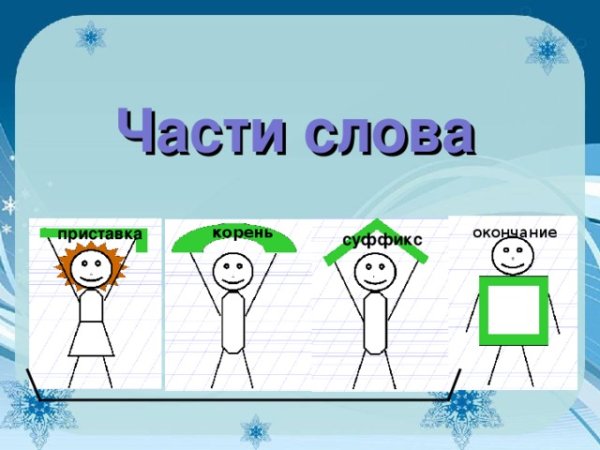 Части слова

приставка

корень

суффикс

окончание